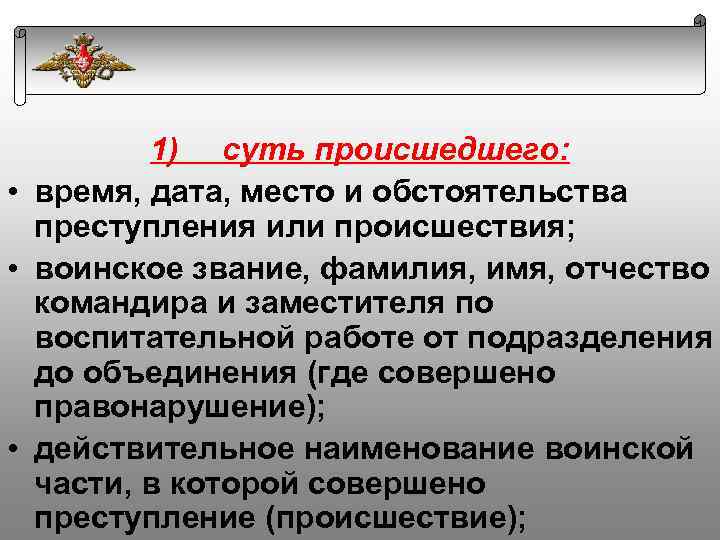 1) суть происшедшего:

• время, дата, место и обстоятельства преступления или происшествия;

• воинское звание, фамилия, имя, отчество командира и заместителя по воспитательной работе от подразделения до объединения (где совершено правонарушение);

• действительное наименование воинской части, в которой совершено преступление (происшествие);